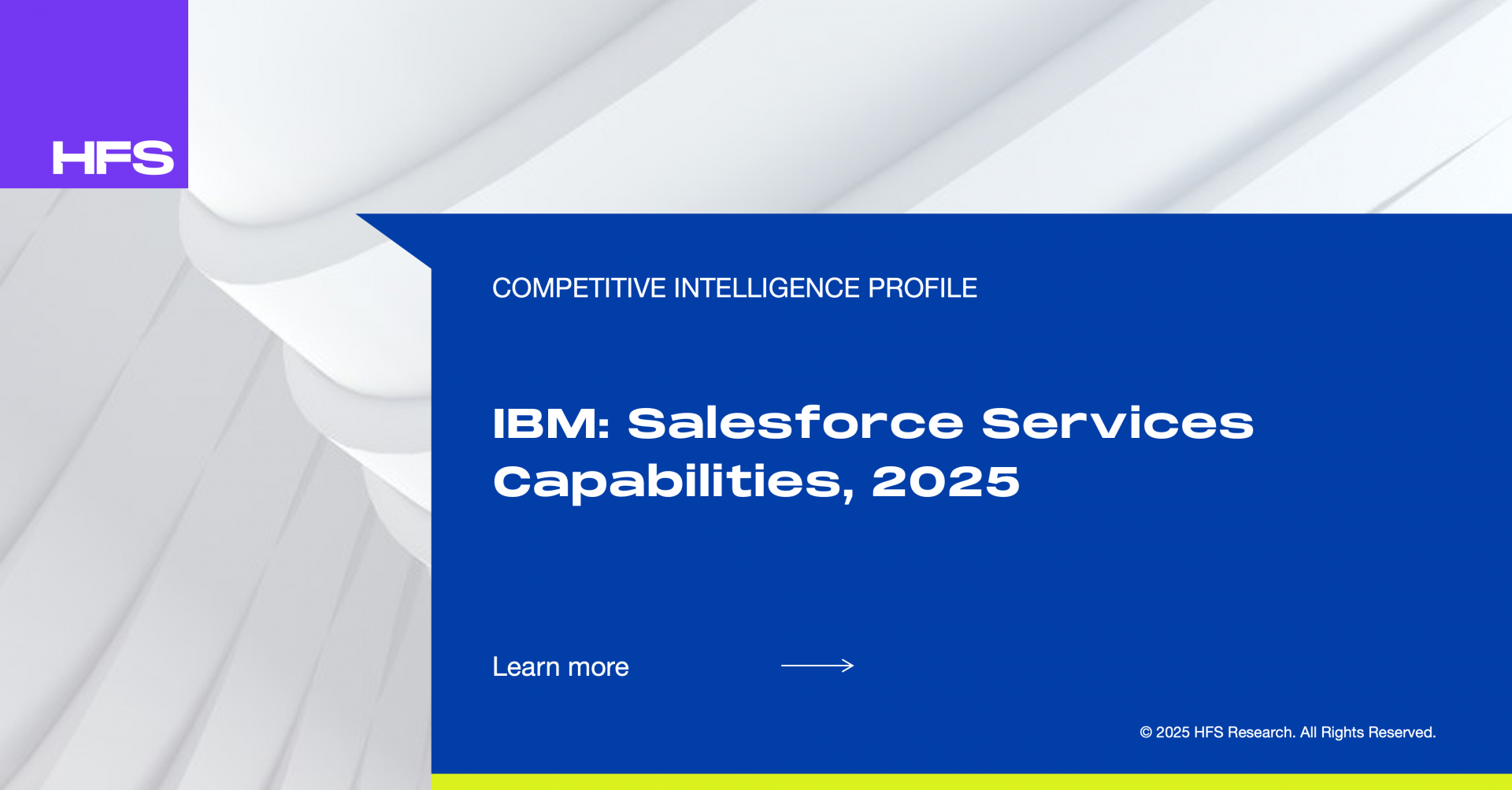 HFS

COMPETITIVE INTELLIGENCE PROFILE

IBM: Salesforce Services Capabilities, 2025

Learn more

© 2025 HFS Research. All Rights Reserved.